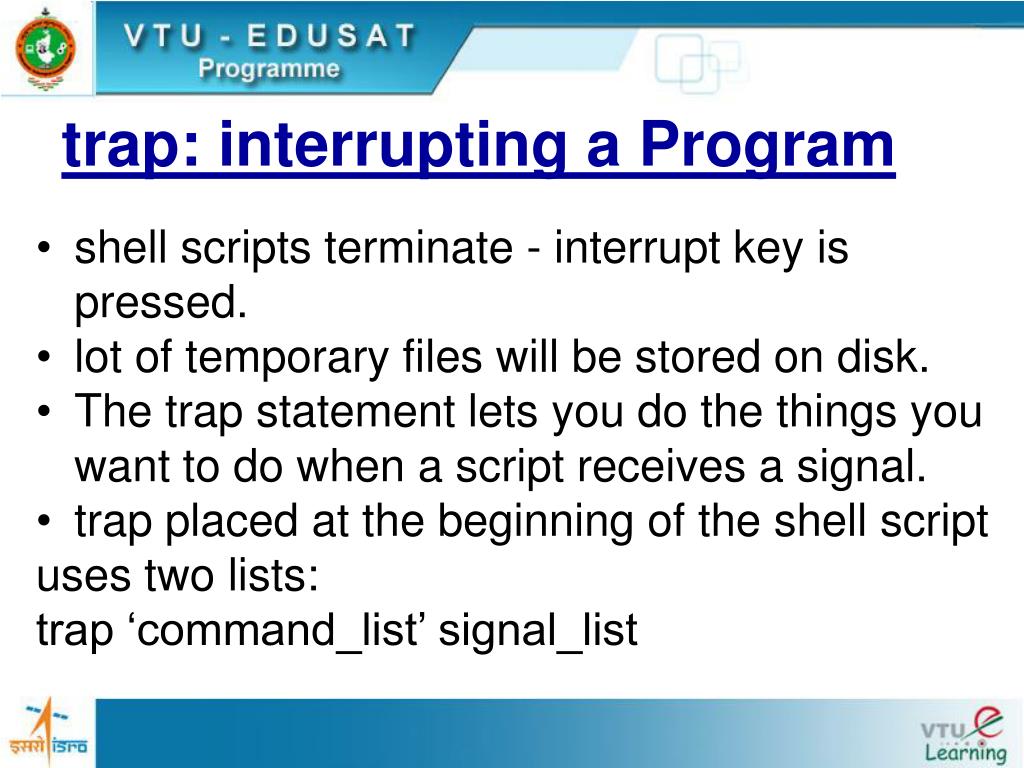 VTU - EDUSAT
Programme

trap: interrupting a Program

• shell scripts terminate - interrupt key is pressed.
• lot of temporary files will be stored on disk.
• The trap statement lets you do the things you want to do when a script receives a signal.
• trap placed at the beginning of the shell script uses two lists:
trap ‘command_list’ signal_list

इसरो ISRO

VTU e Learning